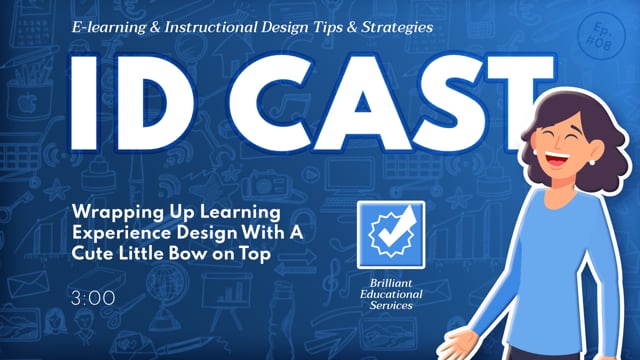 E-learning & Instructional Design Tips & Strategies

Ep. #08

ID CAST

Wrapping Up Learning Experience Design With A Cute Little Bow on Top

3:00

Brilliant Educational Services